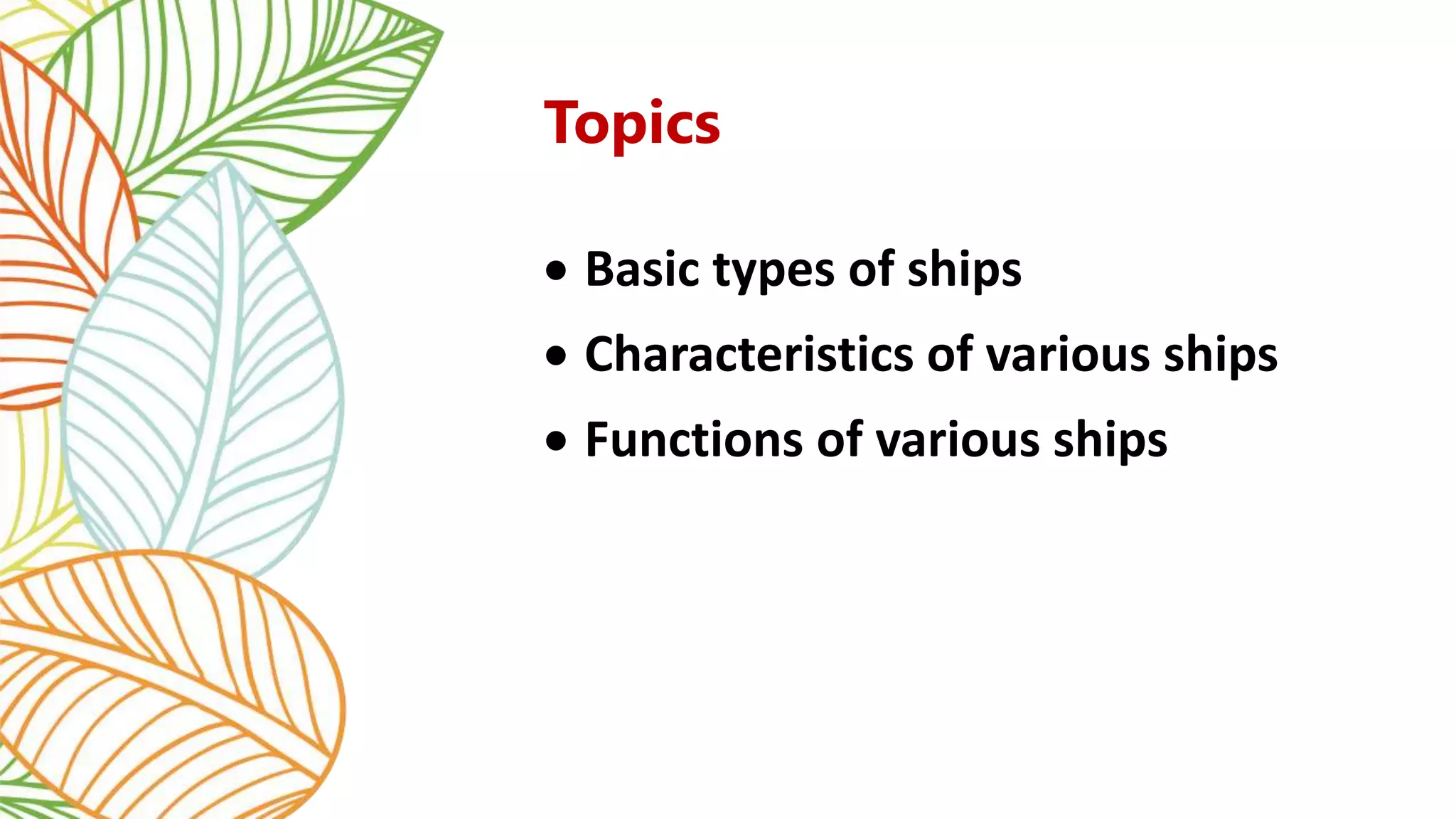 Topics

• Basic types of ships
• Characteristics of various ships
• Functions of various ships